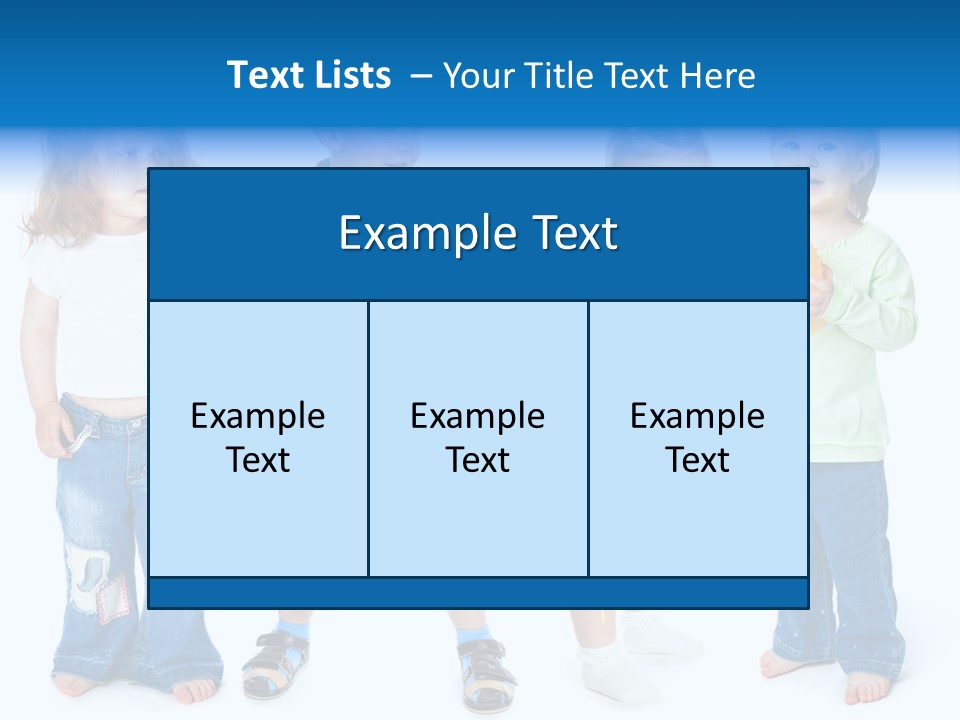 Text Lists – Your Title Text Here

Example Text

Example Text

Example Text

Example Text